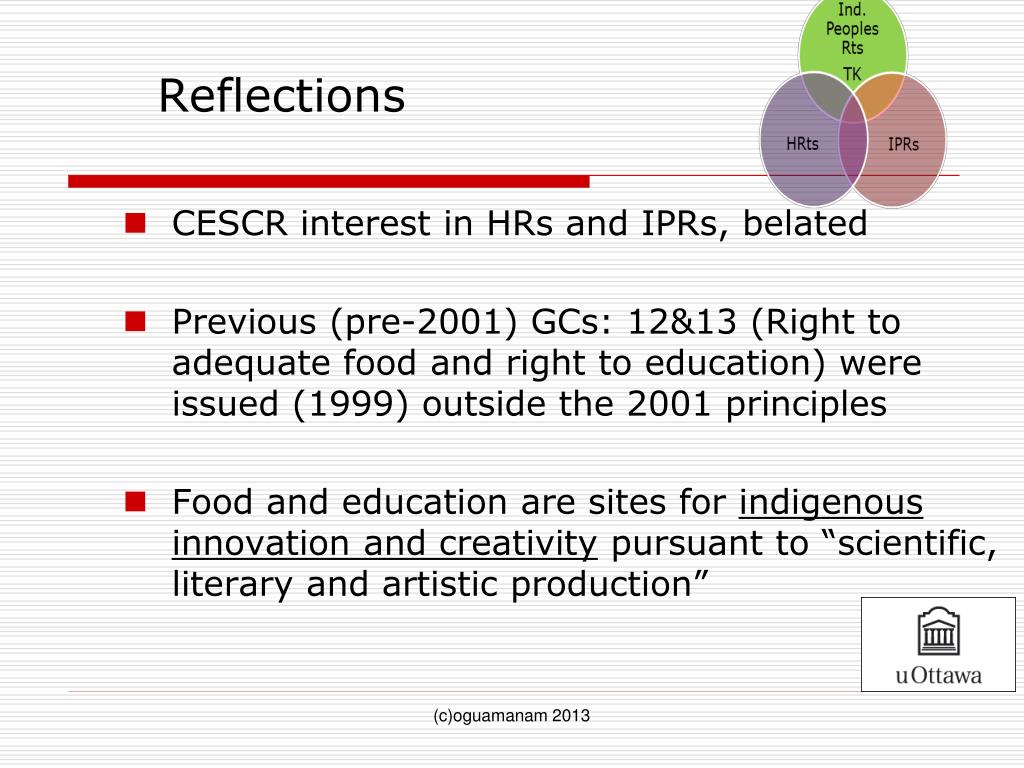 Reflections

Ind. Peoples Rts

TK

HRts

IPRs

CESCR interest in HRs and IPRs, belated

Previous (pre-2001) GCs: 12&13 (Right to adequate food and right to education) were issued (1999) outside the 2001 principles

Food and education are sites for indigenous innovation and creativity pursuant to “scientific, literary and artistic production”

uOttawa

(c)oguamanam 2013